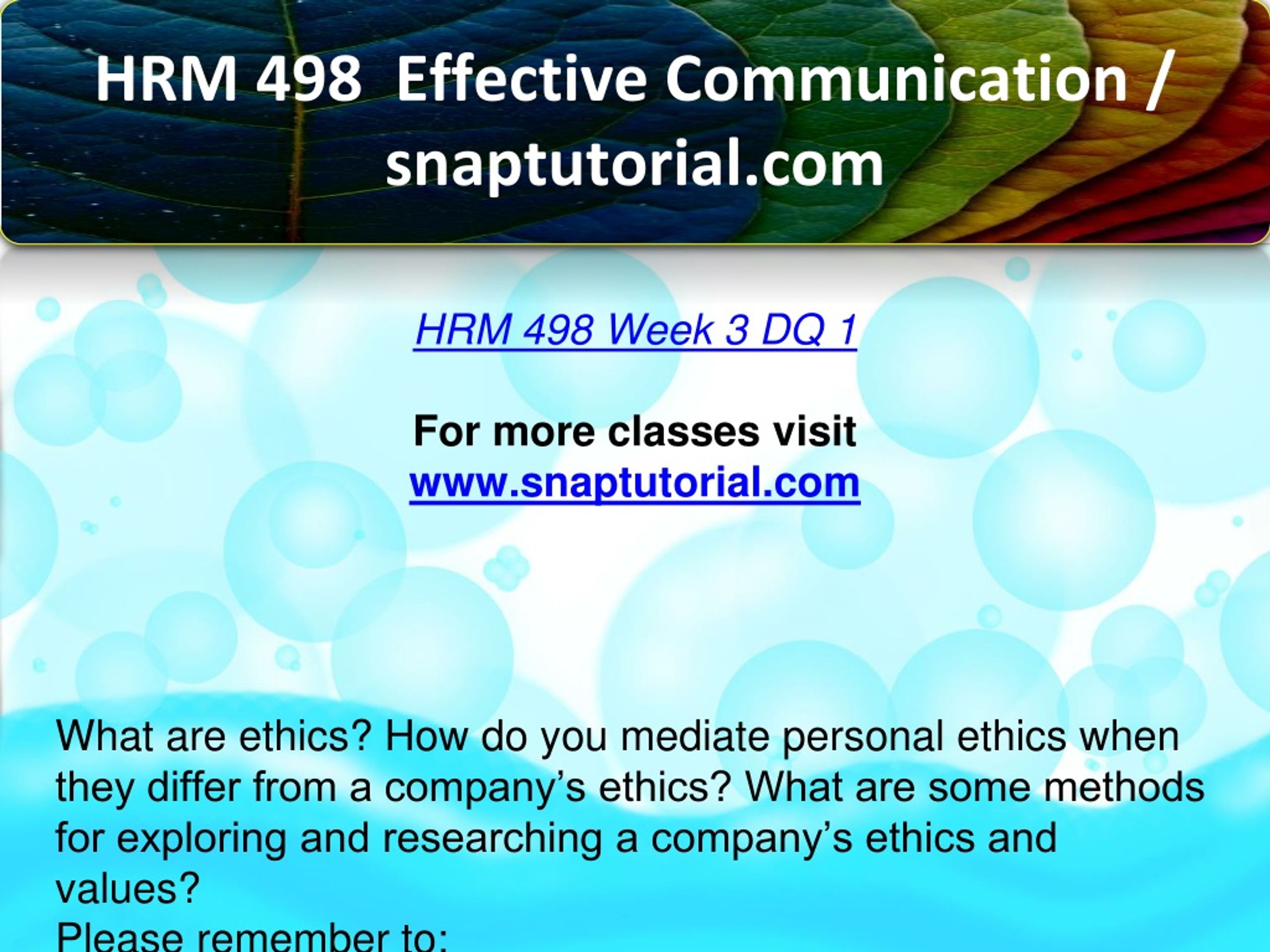 HRM 498 Effective Communication / snaptutorial.com

HRM 498 Week 3 DQ 1

For more classes visit
www.snaptutorial.com

What are ethics? How do you mediate personal ethics when they differ from a company’s ethics? What are some methods for exploring and researching a company’s ethics and values?
Please remember to: